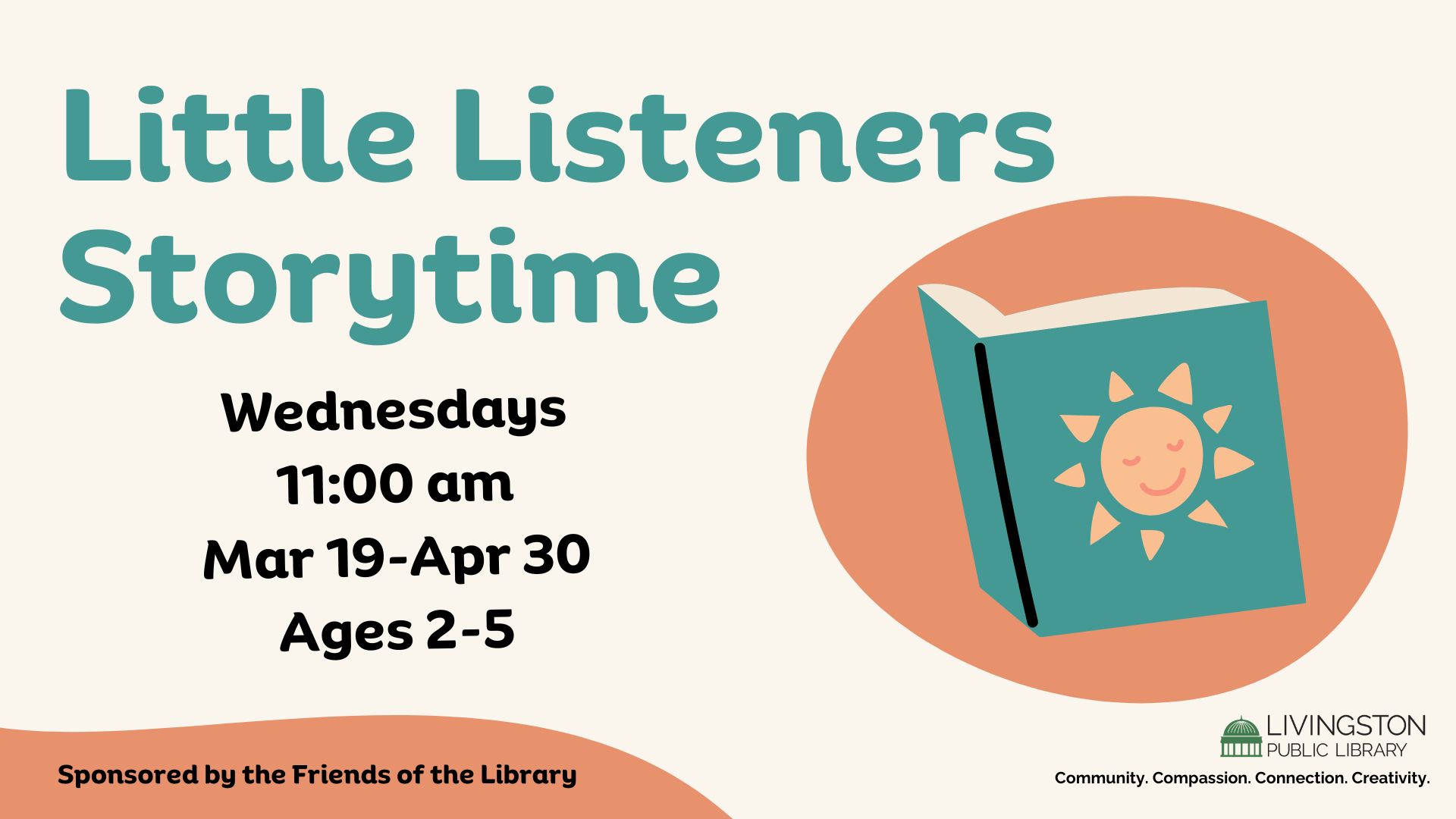 Little Listeners Storytime

Wednesdays
11:00 am
Mar 19-Apr 30
Ages 2-5

Sponsored by the Friends of the Library

LIVINGSTON
PUBLIC LIBRARY
Community. Compassion. Connection. Creativity.